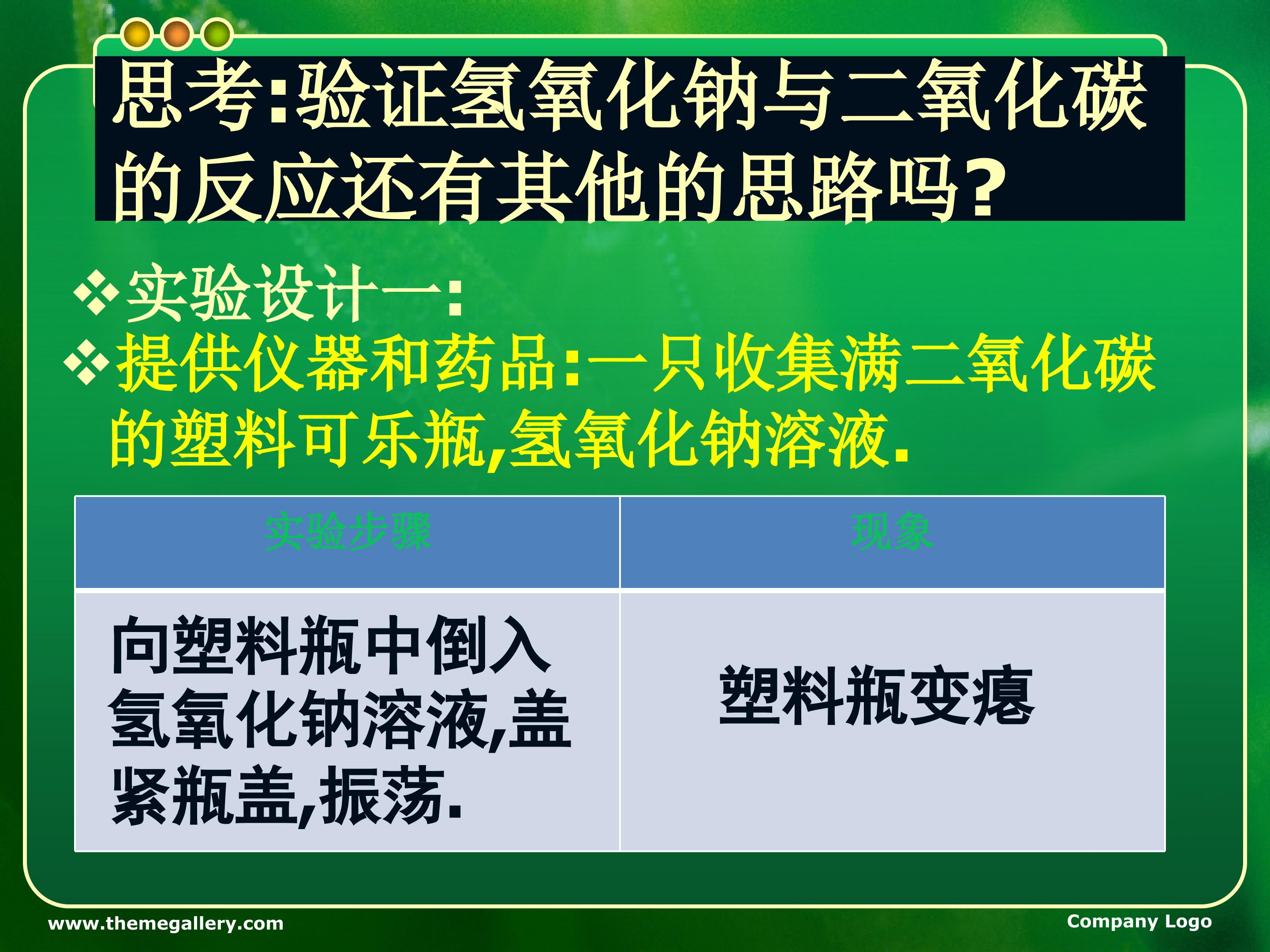 思考:验证氢氧化钠与二氧化碳的反应还有其他的思路吗?

❖实验设计一:

❖提供仪器和药品:一只收集满二氧化碳的塑料可乐瓶,氢氧化钠溶液.

| 实验步骤 | 现象 |
|---|---|
| 向塑料瓶中倒入氢氧化钠溶液,盖紧瓶盖,振荡. | 塑料瓶变瘪 |

www.themegallery.com

Company Logo